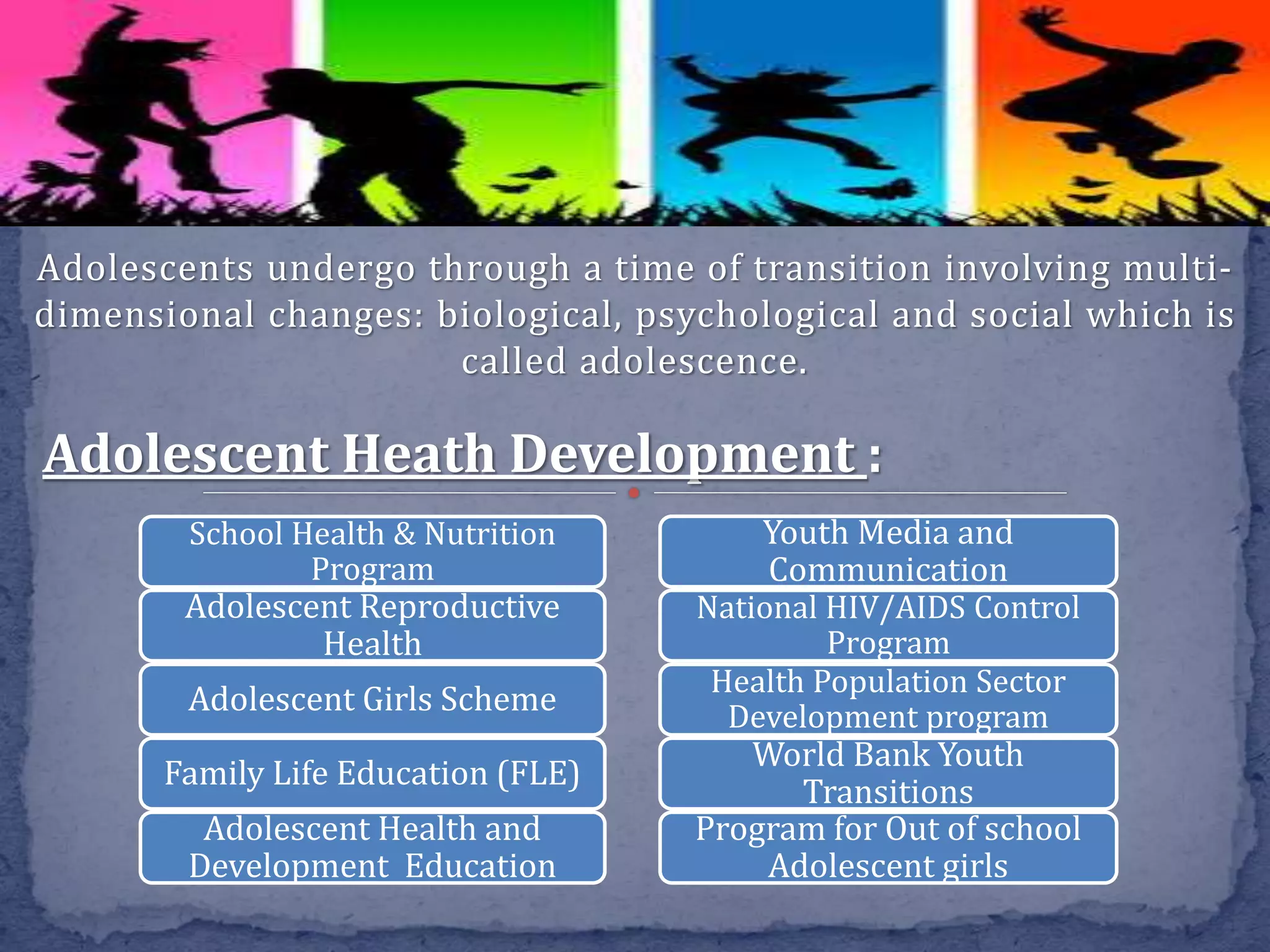 Adolescents undergo through a time of transition involving multi-dimensional changes: biological, psychological and social which is called adolescence.

Adolescent Heath Development :

School Health & Nutrition Program

Adolescent Reproductive Health

Adolescent Girls Scheme

Family Life Education (FLE)

Adolescent Health and Development Education

Youth Media and Communication

National HIV/AIDS Control Program

Health Population Sector Development program

World Bank Youth Transitions

Program for Out of school Adolescent girls